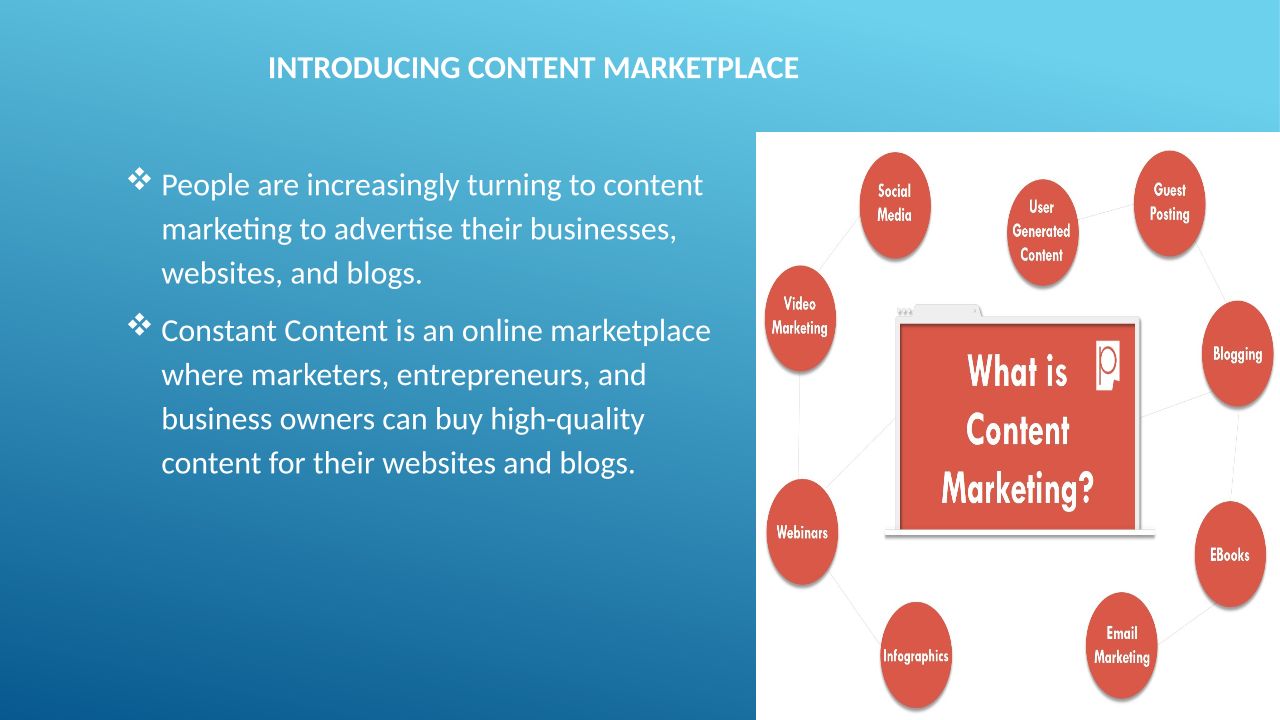 INTRODUCING CONTENT MARKETPLACE

❖ People are increasingly turning to content marketing to advertise their businesses, websites, and blogs.

❖ Constant Content is an online marketplace where marketers, entrepreneurs, and business owners can buy high-quality content for their websites and blogs.

Social Media

User Generated Content

Guest Posting

Video Marketing

What is Content Marketing?

Blogging

Webinars

EBooks

Infographics

Email Marketing